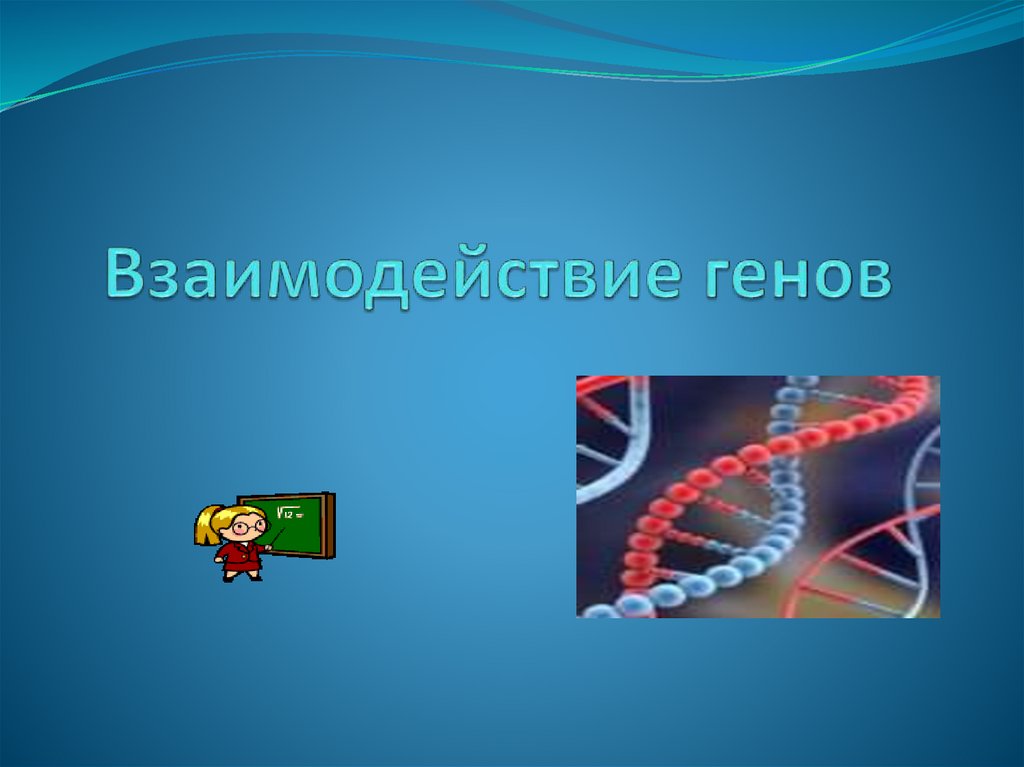 Взаимодействие генов

$\sqrt{12}=$